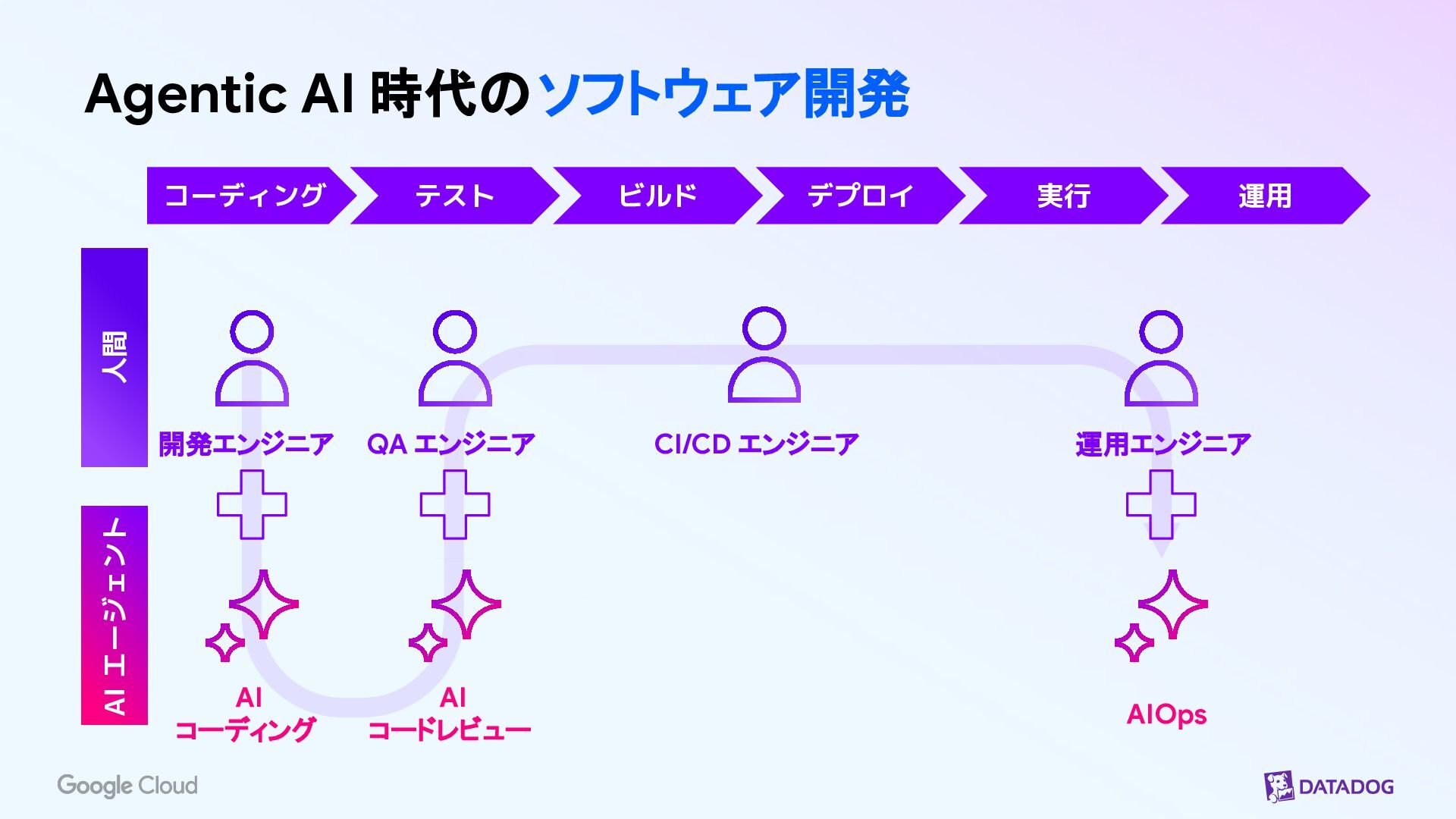 Agentic AI 時代のソフトウェア開発

コーディング テスト ビルド デプロイ 実行 運用

人間

開発エンジニア

QA エンジニア

CI/CD エンジニア

運用エンジニア

AI エージェント

AI
コーディング

AI
コードレビュー

AIOps

Google Cloud

DATADOG